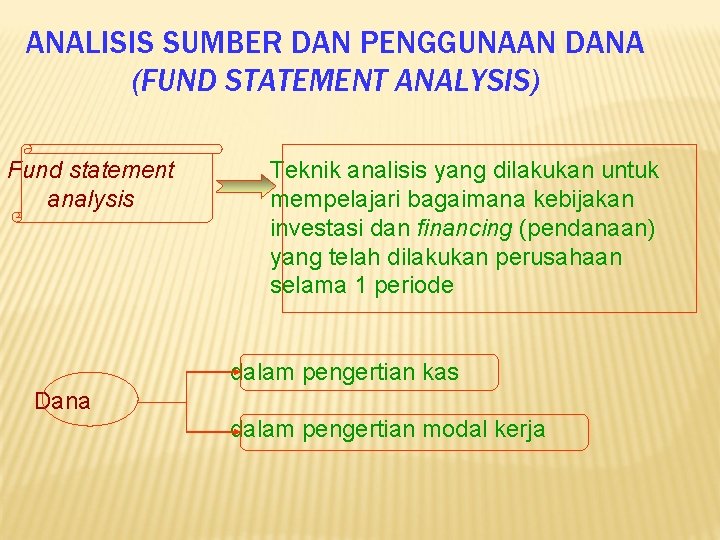 ANALISIS SUMBER DAN PENGGUNAAN DANA
(FUND STATEMENT ANALYSIS)

Fund statement analysis

Teknik analisis yang dilakukan untuk mempelajari bagaimana kebijakan investasi dan financing (pendanaan) yang telah dilakukan perusahaan selama 1 periode

Dana

dalam pengertian kas

dalam pengertian modal kerja